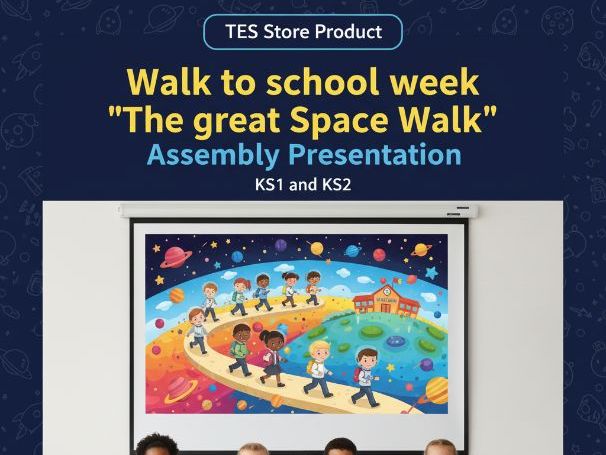 TES Store Product

Walk to school week
"The great Space Walk"
Assembly Presentation
KS1 and KS2